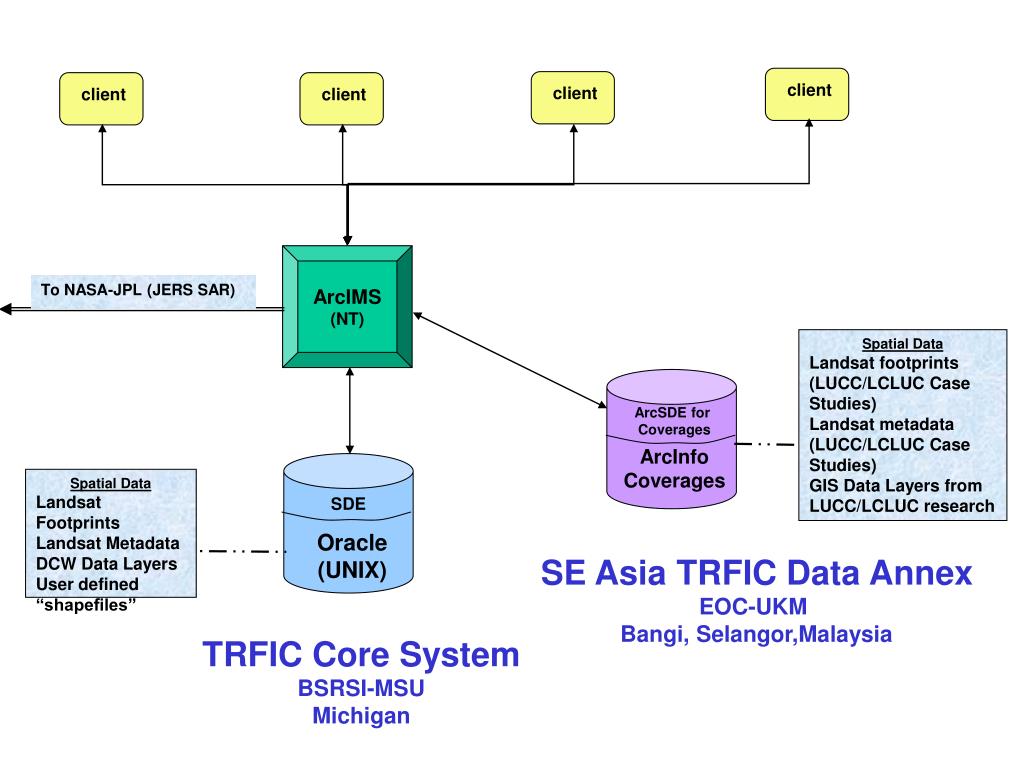 client

client

client

client

To NASA-JPL (JERS SAR)

ArcIMS
(NT)

Spatial Data
Landsat footprints (LUCC/LCLUC Case Studies)
Landsat metadata (LUCC/LCLUC Case Studies)
GIS Data Layers from LUCC/LCLUC research

ArcSDE for Coverages

ArcInfo Coverages

Spatial Data
Landsat Footprints
Landsat Metadata
DCW Data Layers
User defined "shapefiles"

SDE

Oracle
(UNIX)

SE Asia TRFIC Data Annex
EOC-UKM
Bangi, Selangor,Malaysia

TRFIC Core System
BSRSI-MSU
Michigan